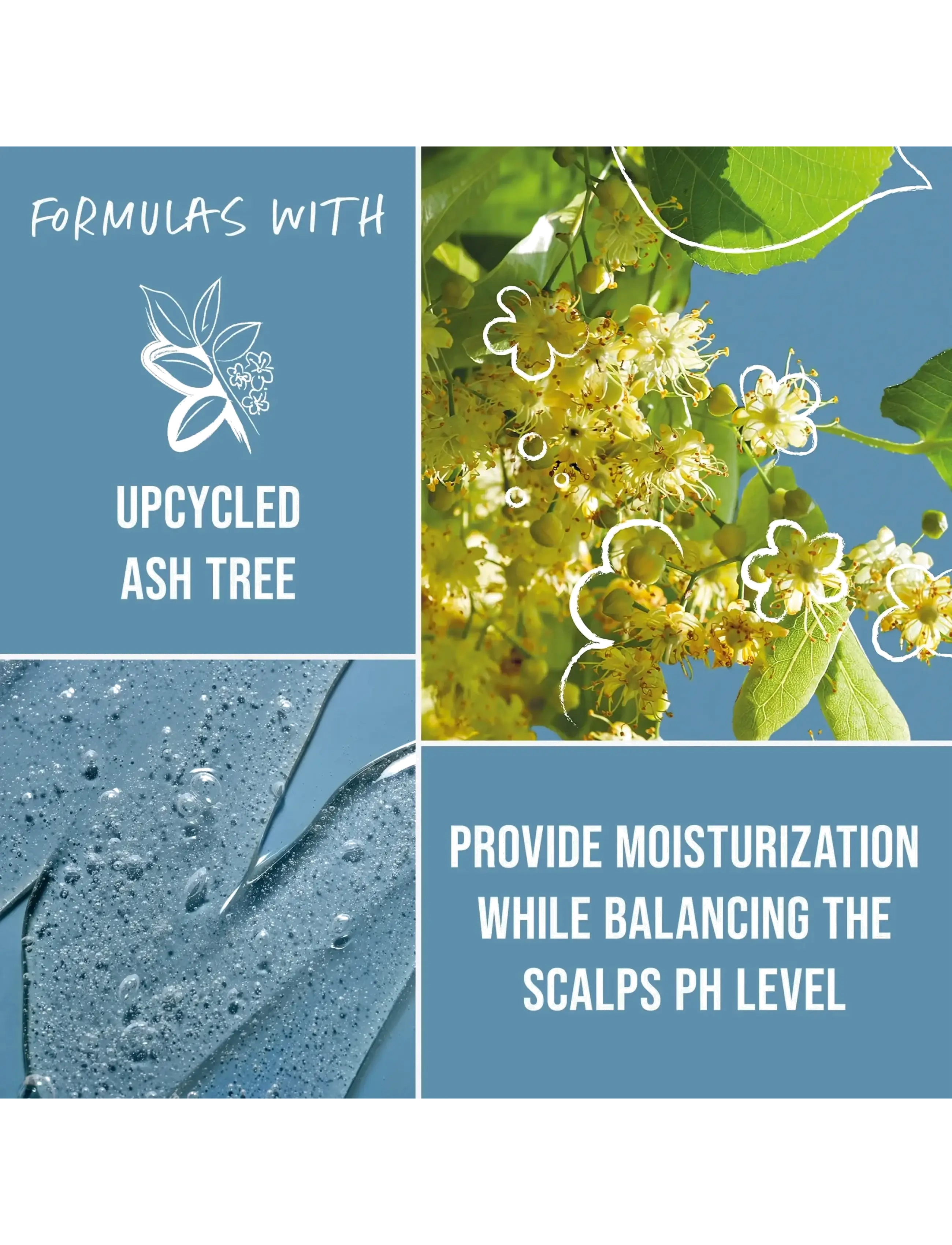 FORMULAS WITH

UPCYCLED ASH TREE

PROVIDE MOISTURIZATION WHILE BALANCING THE SCALPS PH LEVEL